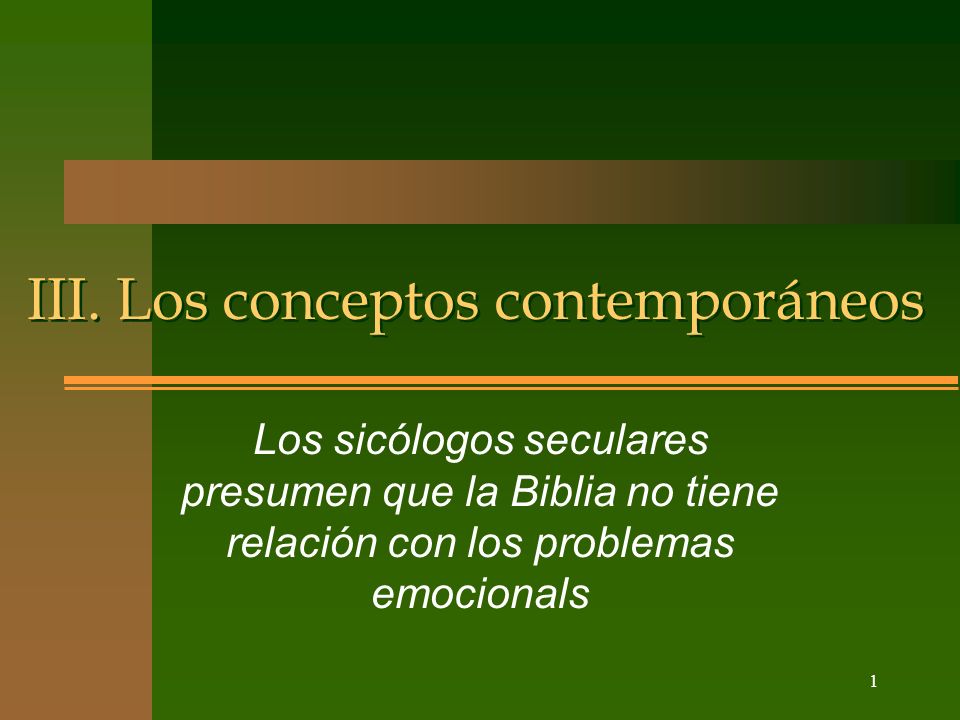 III. Los conceptos contemporáneos

Los sicólogos seculares presumen que la Biblia no tiene relación con los problemas emocionals

1